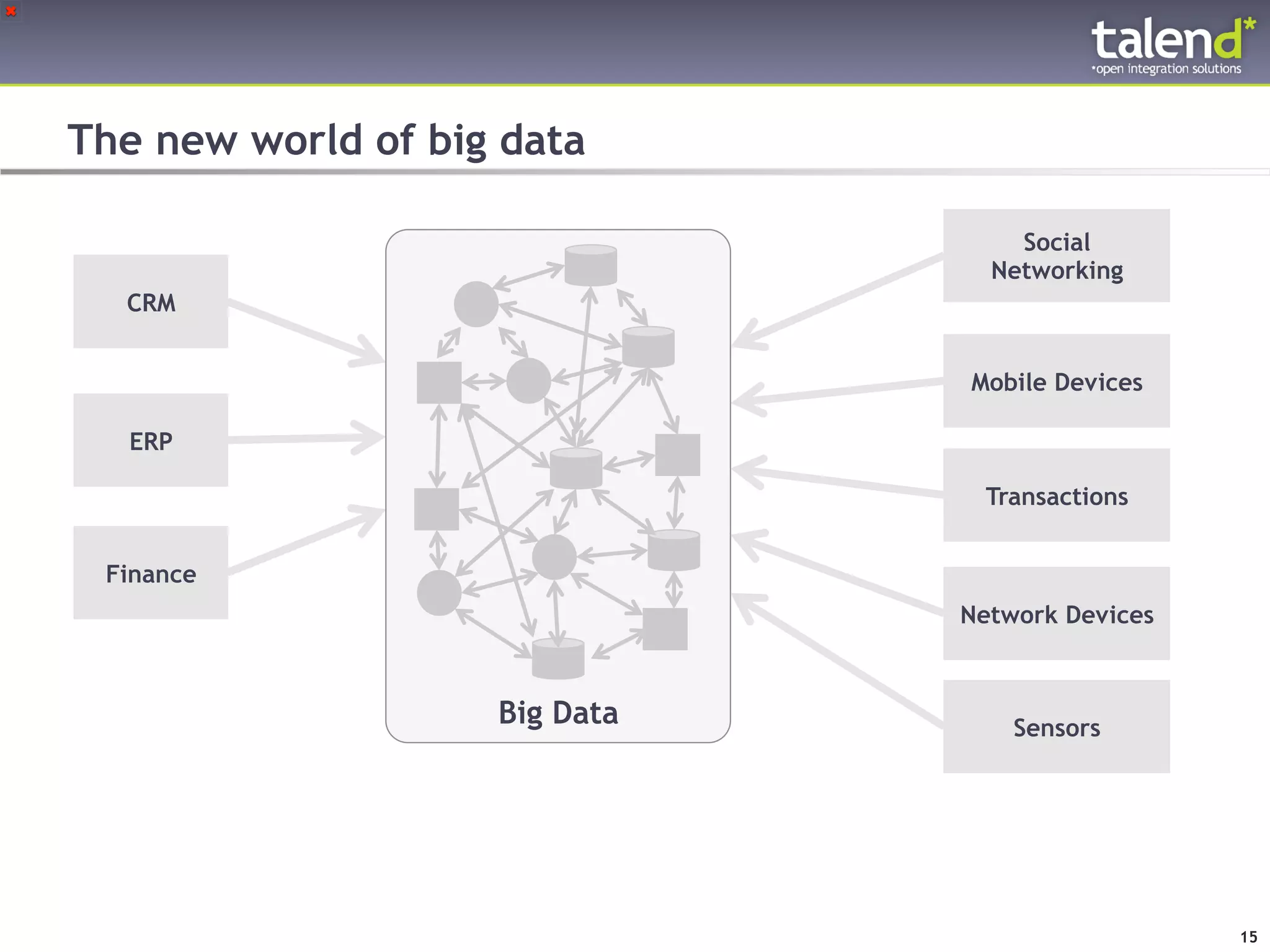 talend*
*open integration solutions

The new world of big data

CRM

ERP

Finance

Big Data

Social Networking

Mobile Devices

Transactions

Network Devices

Sensors

15